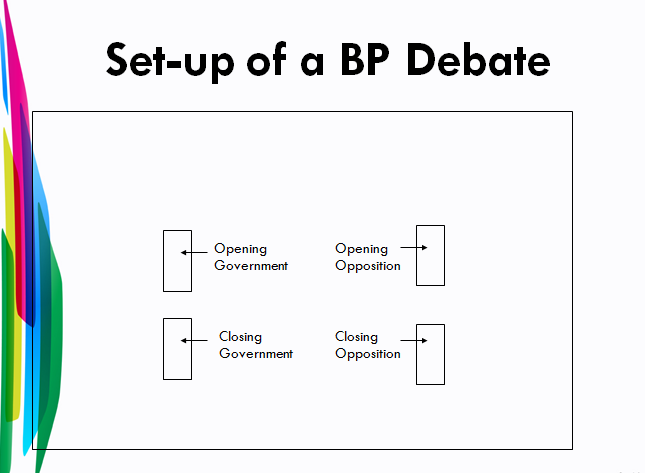 Set-up of a BP Debate

Opening Government

Opening Opposition

Closing Government

Closing Opposition